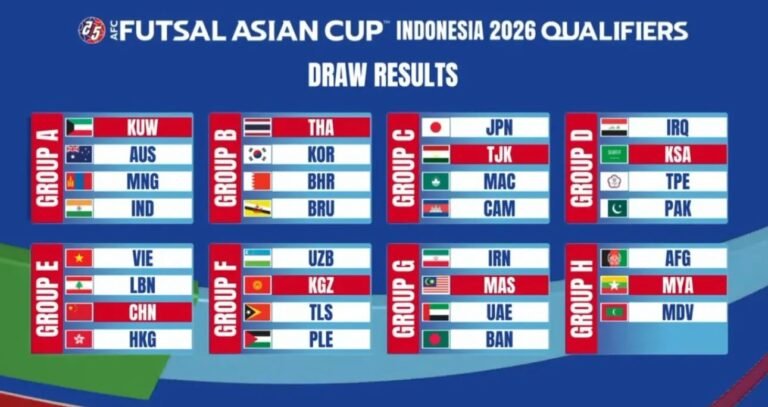 AFC FUTSAL ASIAN CUP™ INDONESIA 2026 QUALIFIERS

DRAW RESULTS

GROUP A
KUW
AUS
MNG
IND

GROUP B
THA
KOR
BHR
BRU

GROUP C
JPN
TJK
MAC
CAM

GROUP D
IRQ
KSA
TPE
PAK

GROUP E
VIE
LBN
CHN
HKG

GROUP F
UZB
KGZ
TLS
PLE

GROUP G
IRN
MAS
UAE
BAN

GROUP H
AFG
MYA
MDV